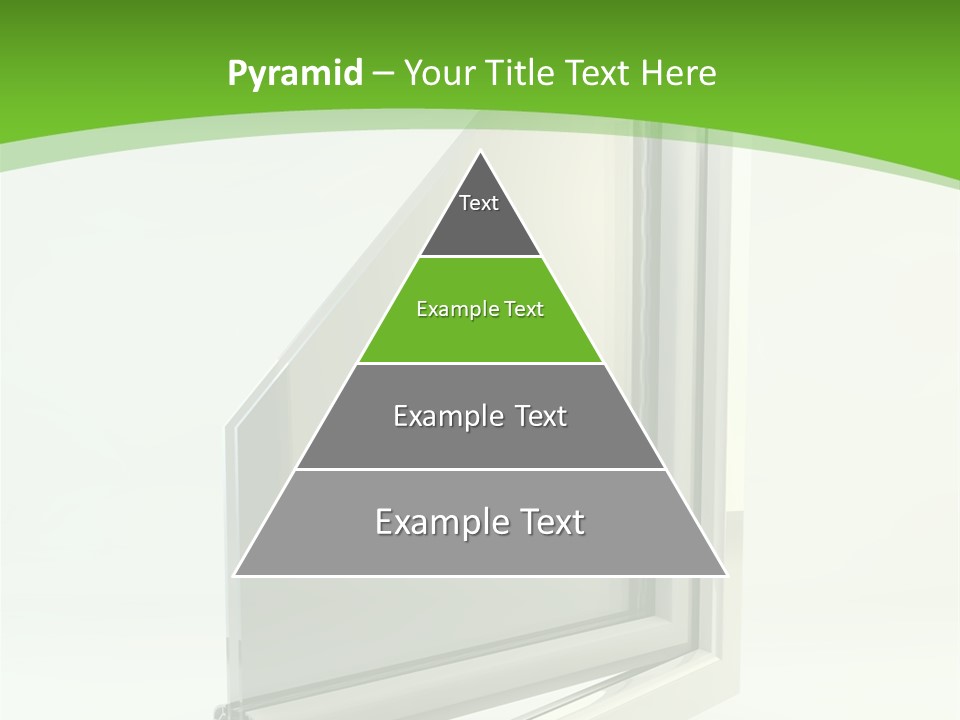 Pyramid – Your Title Text Here

Text

Example Text

Example Text

Example Text